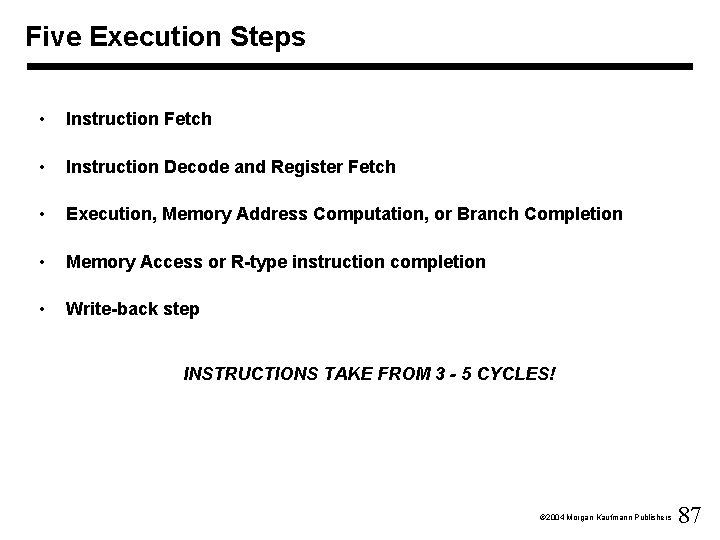 Five Execution Steps

• Instruction Fetch

• Instruction Decode and Register Fetch

• Execution, Memory Address Computation, or Branch Completion

• Memory Access or R-type instruction completion

• Write-back step

INSTRUCTIONS TAKE FROM 3 - 5 CYCLES!

©2004 Morgan Kaufmann Publishers 87